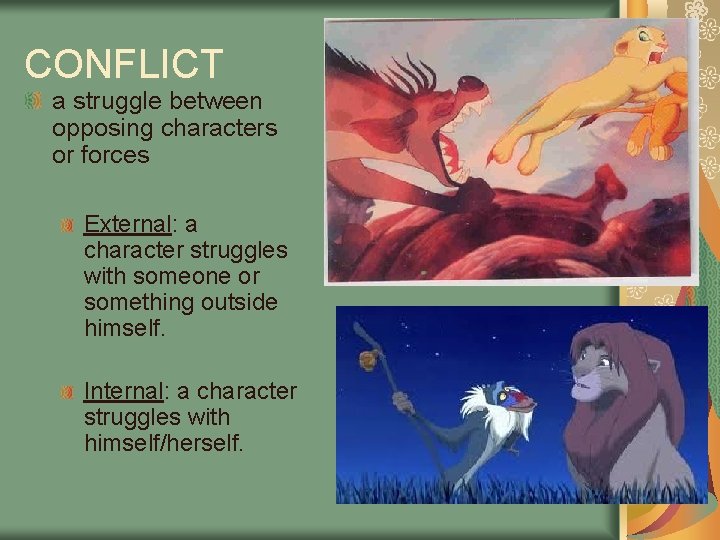 CONFLICT

a struggle between opposing characters or forces

External: a character struggles with someone or something outside himself.

Internal: a character struggles with himself/herself.